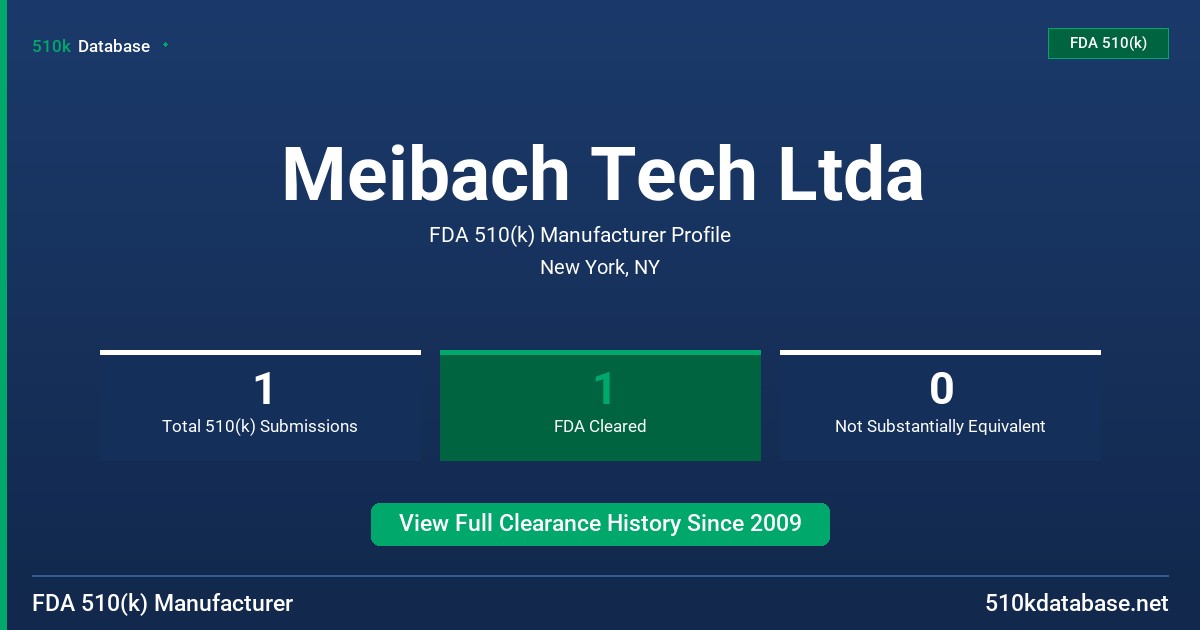 510k Database

FDA 510(k)

Meibach Tech Ltda

FDA 510(k) Manufacturer Profile

New York, NY

1
Total 510(k) Submissions

1
FDA Cleared

0
Not Substantially Equivalent

View Full Clearance History Since 2009

FDA 510(k) Manufacturer

510kdatabase.net